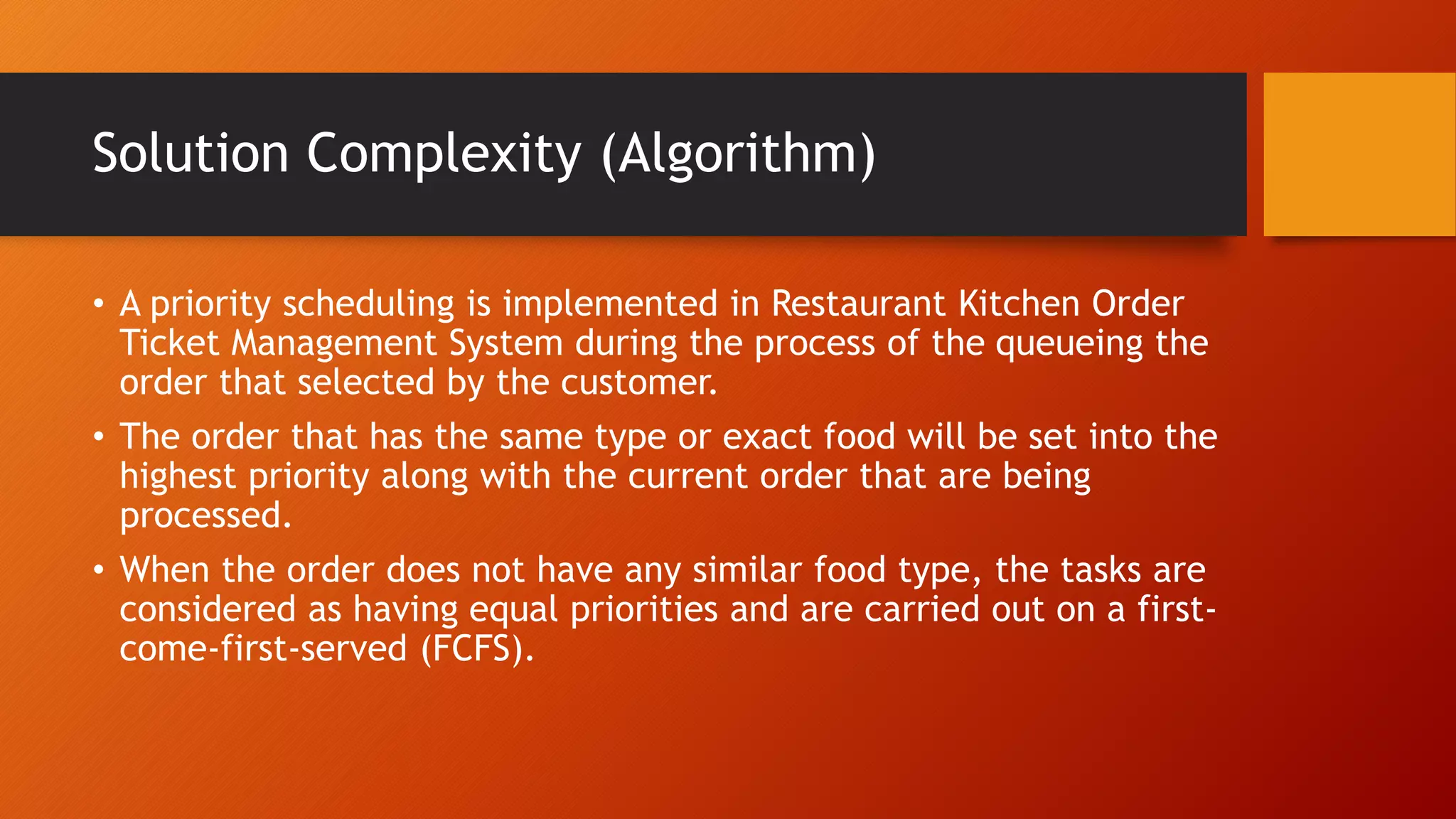 Solution Complexity (Algorithm)

• A priority scheduling is implemented in Restaurant Kitchen Order Ticket Management System during the process of the queueing the order that selected by the customer.

• The order that has the same type or exact food will be set into the highest priority along with the current order that are being processed.

• When the order does not have any similar food type, the tasks are considered as having equal priorities and are carried out on a first-come-first-served (FCFS).